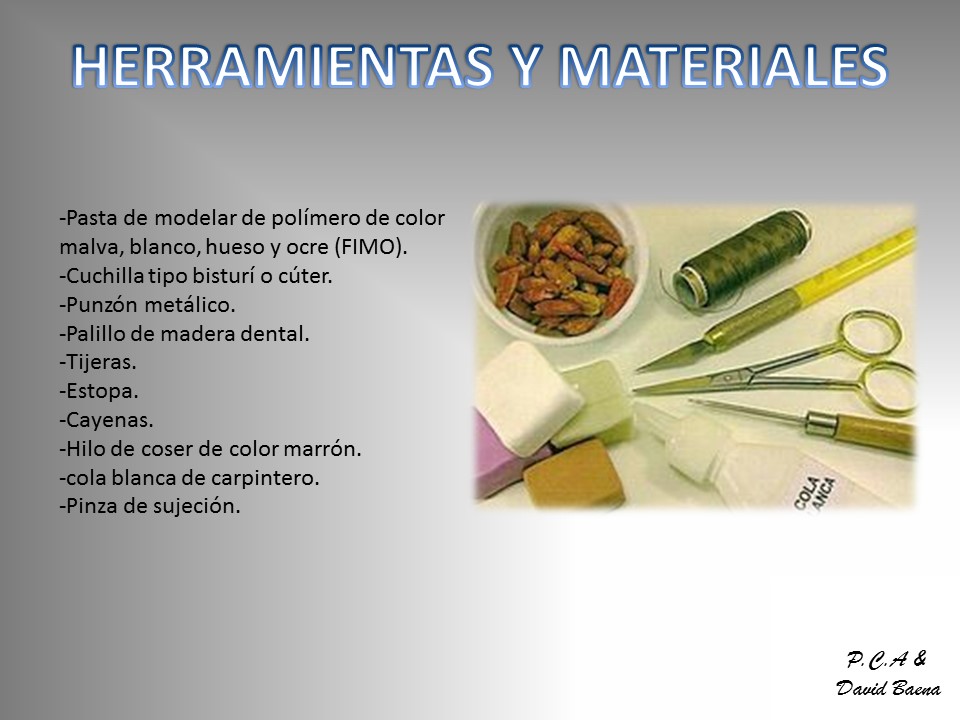 HERRAMIENTAS Y MATERIALES

-Pasta de modelar de polímero de color malva, blanco, hueso y ocre (FIMO).
-Cuchilla tipo bisturí o cúter.
-Punzón metálico.
-Palillo de madera dental.
-Tijeras.
-Estopa.
-Cayenas.
-Hilo de coser de color marrón.
-cola blanca de carpintero.
-Pinza de sujeción.

COLA BLANCA

P.C.A &
David Baena